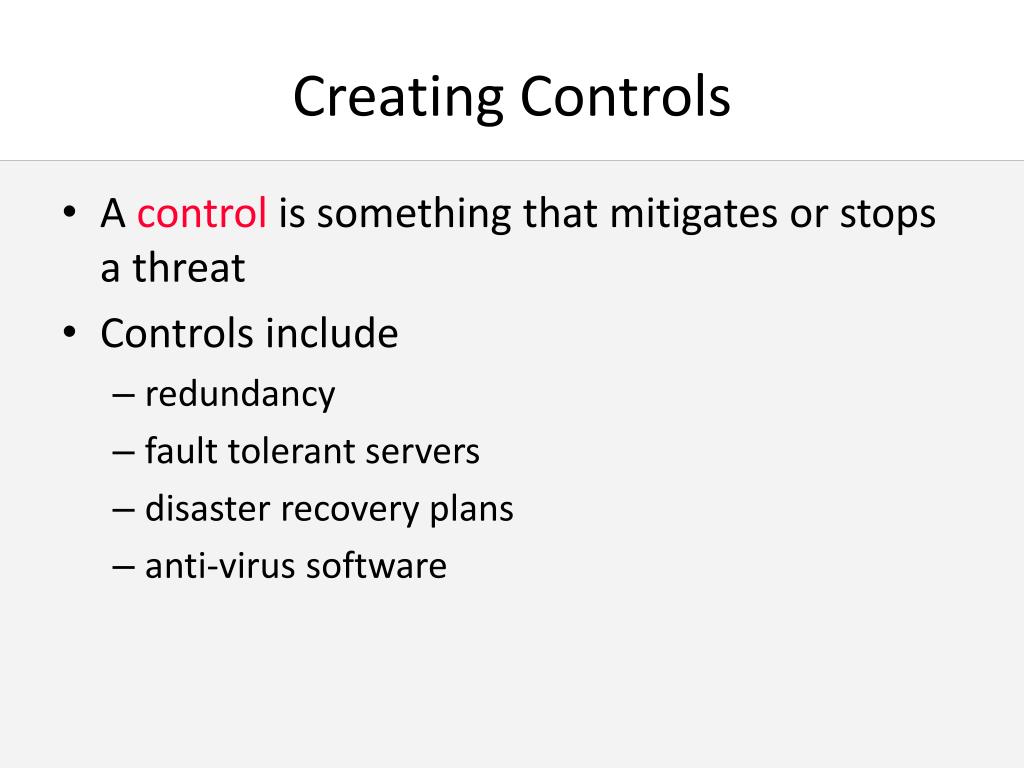 Creating Controls

• A control is something that mitigates or stops a threat
• Controls include
– redundancy
– fault tolerant servers
– disaster recovery plans
– anti-virus software